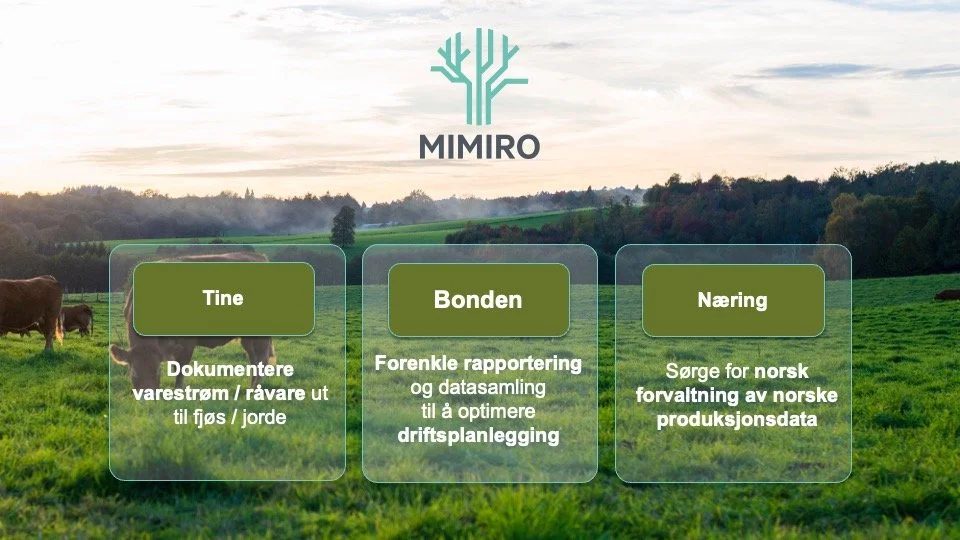 MIMIRO

Tine

Dokumentere varestrøm / råvare ut til fjøs / jorde

Bonden

Forenkle rapportering og datasamling til å optimere driftsplanlegging

Næring

Sørge for norsk forvaltning av norske produksjonsdata